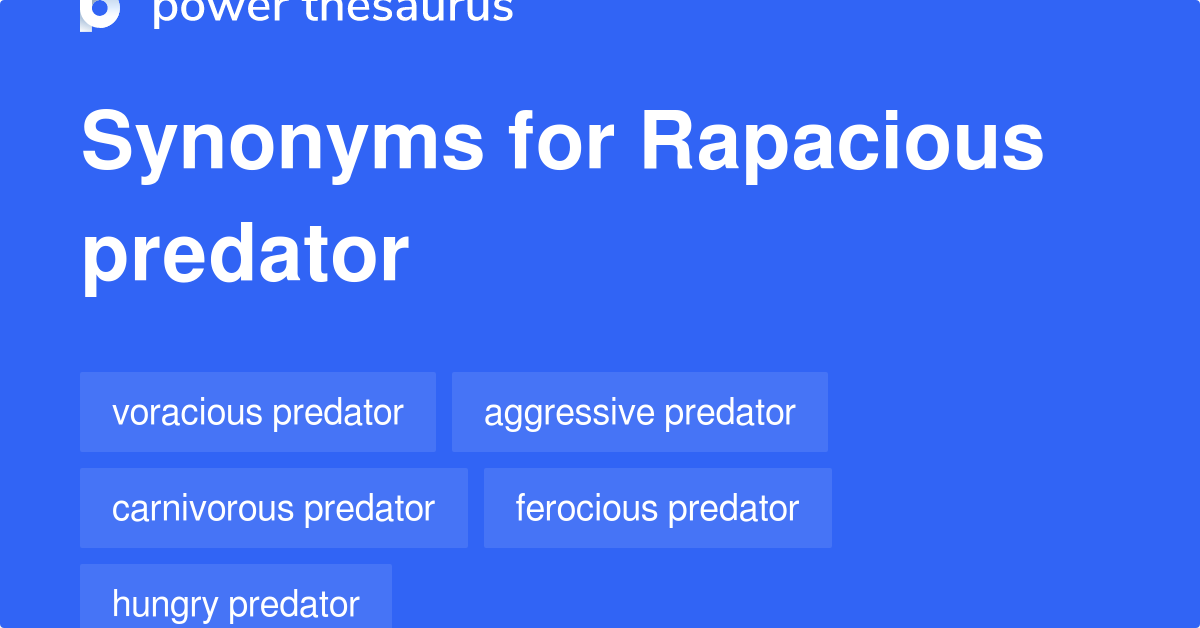 power thesaurus

Synonyms for Rapacious predator

voracious predator
aggressive predator
carnivorous predator
ferocious predator
hungry predator